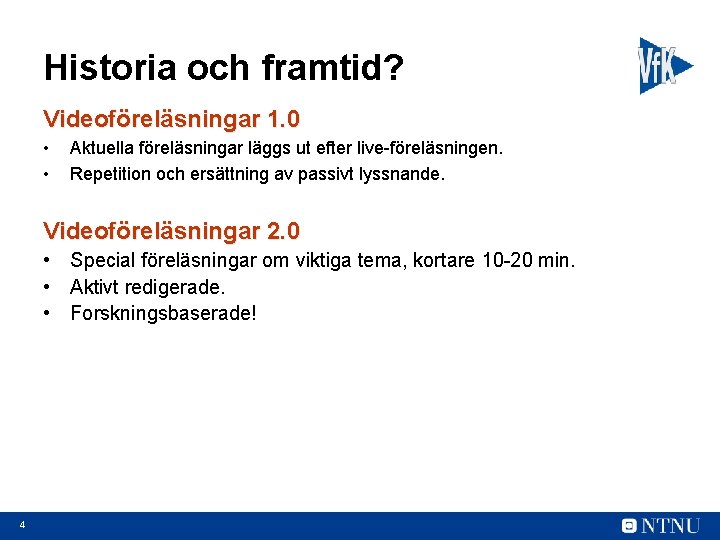 Historia och framtid?

VfK

Videoföreläsningar 1.0

• Aktuella föreläsningar läggs ut efter live-föreläsningen.
• Repetition och ersättning av passivt lyssnande.

Videoföreläsningar 2.0

• Special föreläsningar om viktiga tema, kortare 10-20 min.
• Aktivt redigerade.
• Forskningsbaserade!

4

NTNU